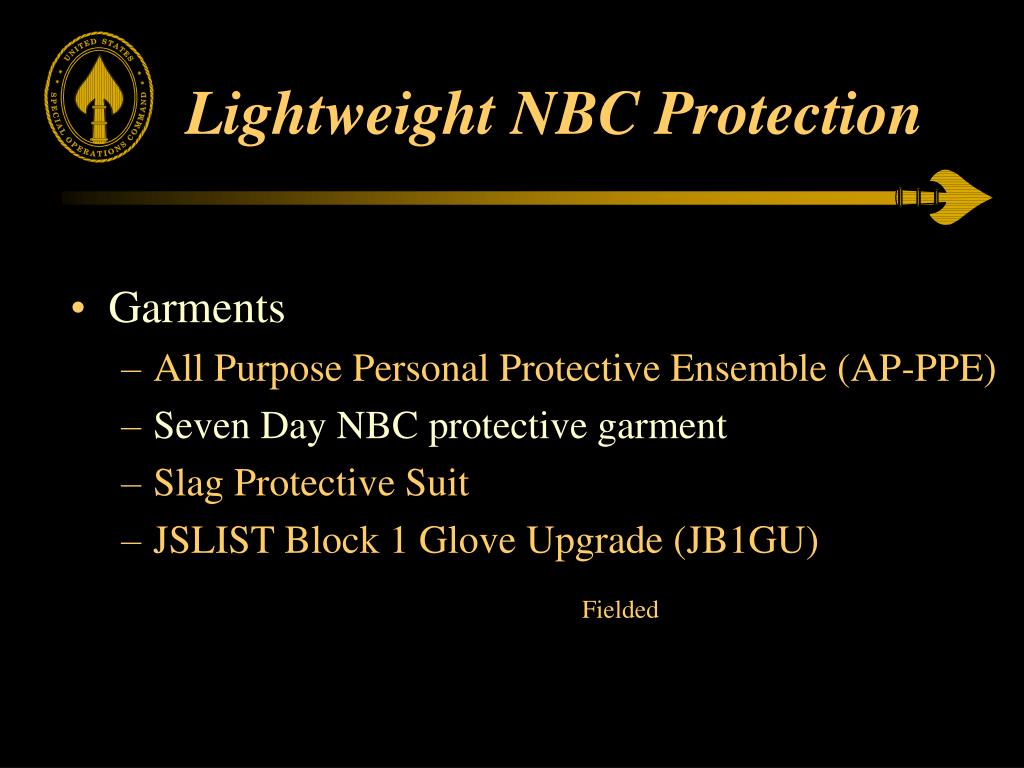 UNITED STATES SPECIAL OPERATIONS COMMAND

Lightweight NBC Protection

• Garments
– All Purpose Personal Protective Ensemble (AP-PPE)
– Seven Day NBC protective garment
– Slag Protective Suit
– JSLIST Block 1 Glove Upgrade (JB1GU)

Fielded